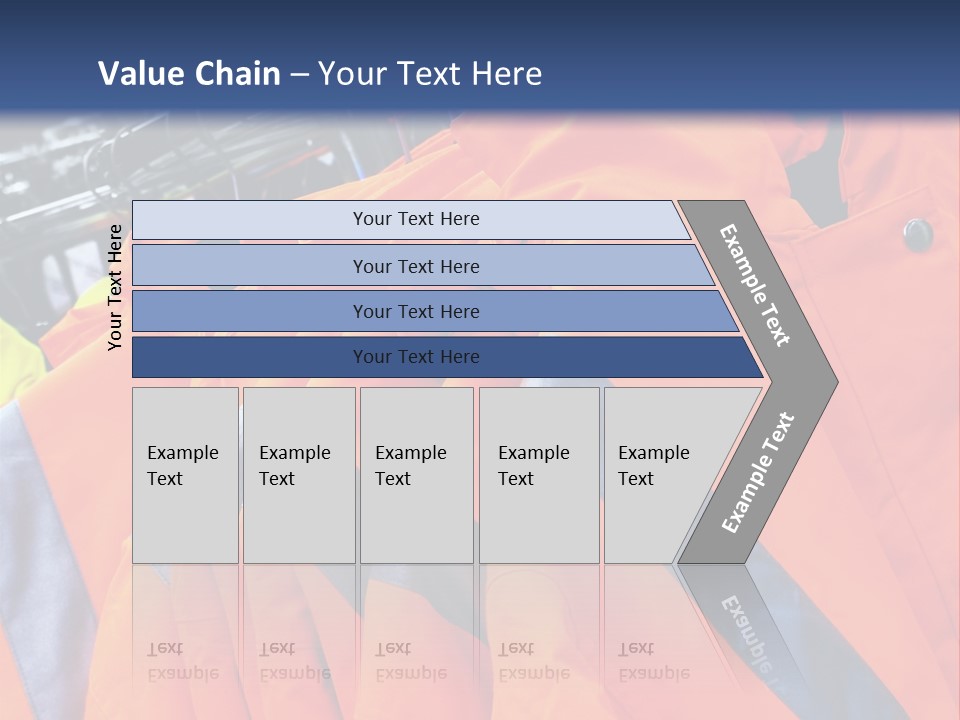 Value Chain – Your Text Here

Your Text Here

Your Text Here

Your Text Here

Your Text Here

Your Text Here

Example Text

Example Text

Example Text

Example Text

Example Text

Example Text

Example Text